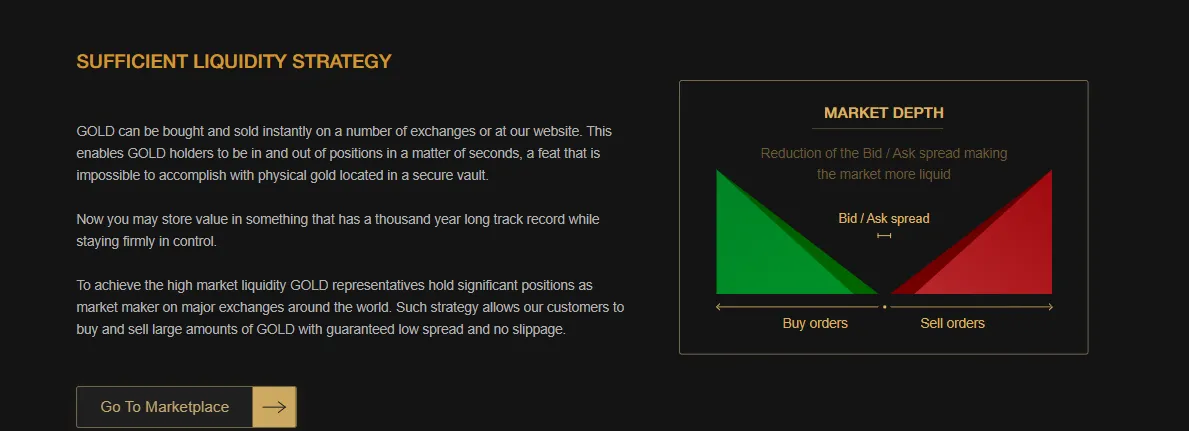 SUFFICIENT LIQUIDITY STRATEGY

GOLD can be bought and sold instantly on a number of exchanges or at our website. This enables GOLD holders to be in and out of positions in a matter of seconds, a feat that is impossible to accomplish with physical gold located in a secure vault.

Now you may store value in something that has a thousand year long track record while staying firmly in control.

To achieve the high market liquidity GOLD representatives hold significant positions as market maker on major exchanges around the world. Such strategy allows our customers to buy and sell large amounts of GOLD with guaranteed low spread and no slippage.

Go To Marketplace

MARKET DEPTH

Reduction of the Bid / Ask spread making the market more liquid

Bid / Ask spread

Buy orders

Sell orders